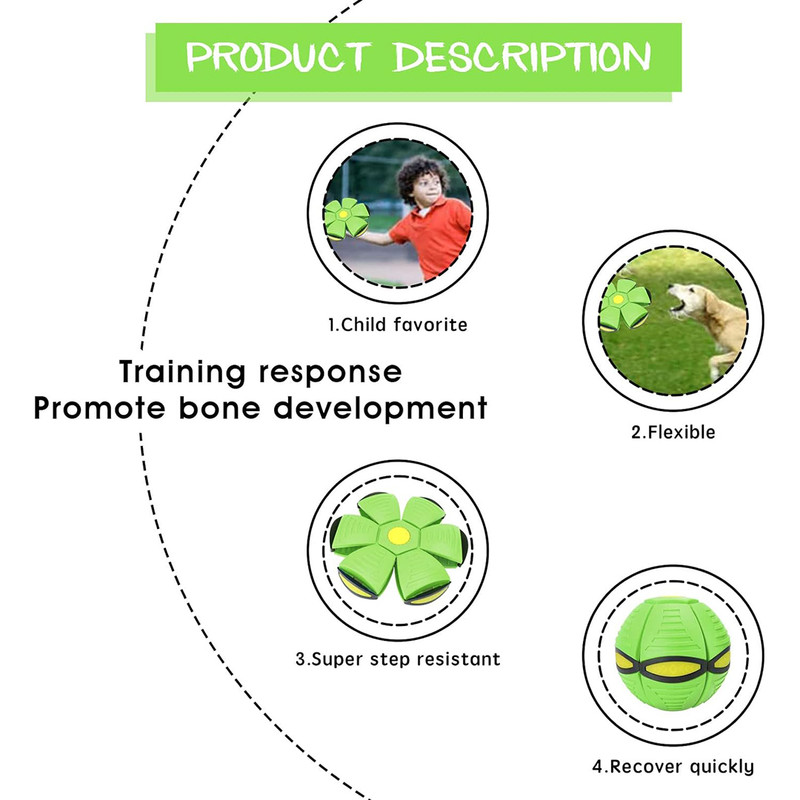 PRODUCT DESCRIPTION

1.Child favorite

Training response
Promote bone development

2.Flexible

3.Super step resistant

4.Recover quickly